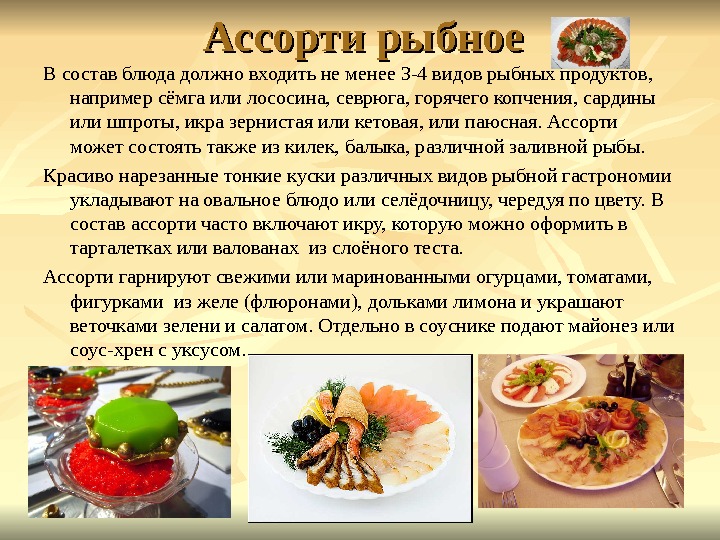 Ассорти рыбное

В состав блюда должно входить не менее 3-4 видов рыбных продуктов, например сёмга или лососина, севрюга, горячего копчения, сардины или шпроты, икра зернистая или кетовая, или паюсная. Ассорти может состоять также из килек, балыка, различной заливной рыбы.

Красиво нарезанные тонкие куски различных видов рыбной гастрономии укладывают на овальное блюдо или селёдочницу, чередуя по цвету. В состав ассорти часто включают икру, которую можно оформить в тарталетках или валованах из слоёного теста.

Ассорти гарнируют свежими или маринованными огурцами, томатами, фигурками из желе (флюронами), дольками лимона и украшают веточками зелени и салатом. Отдельно в соуснике подают майонез или соус-хрен с уксусом.